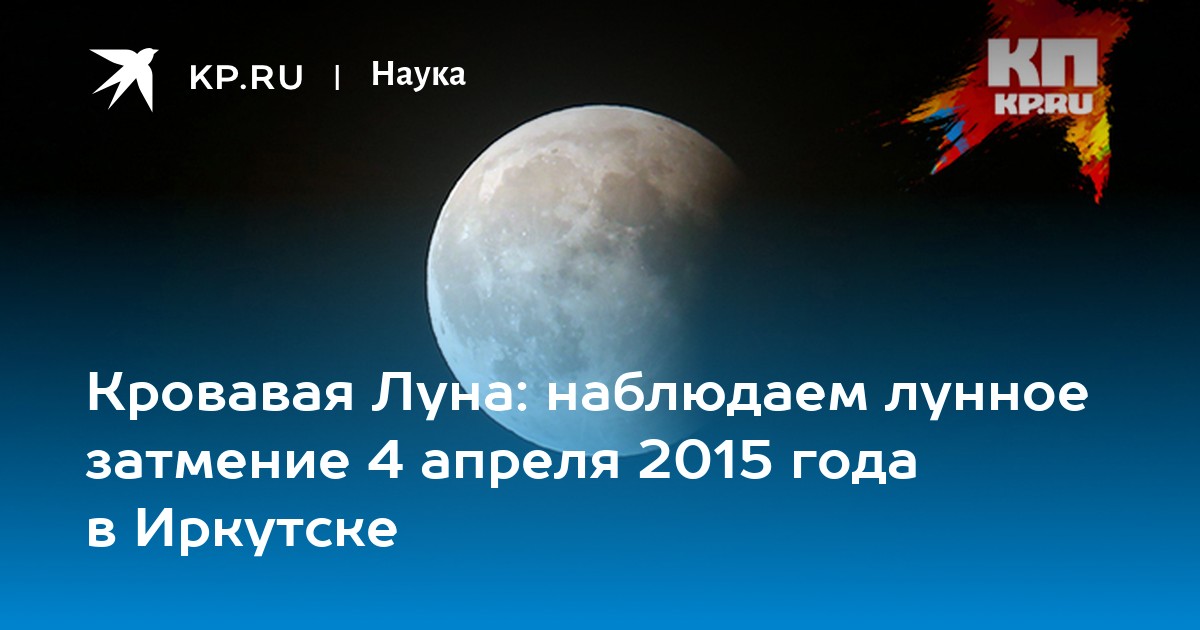 KP.RU | Наука

КП
KP.RU

Кровавая Луна: наблюдаем лунное затмение 4 апреля 2015 года в Иркутске